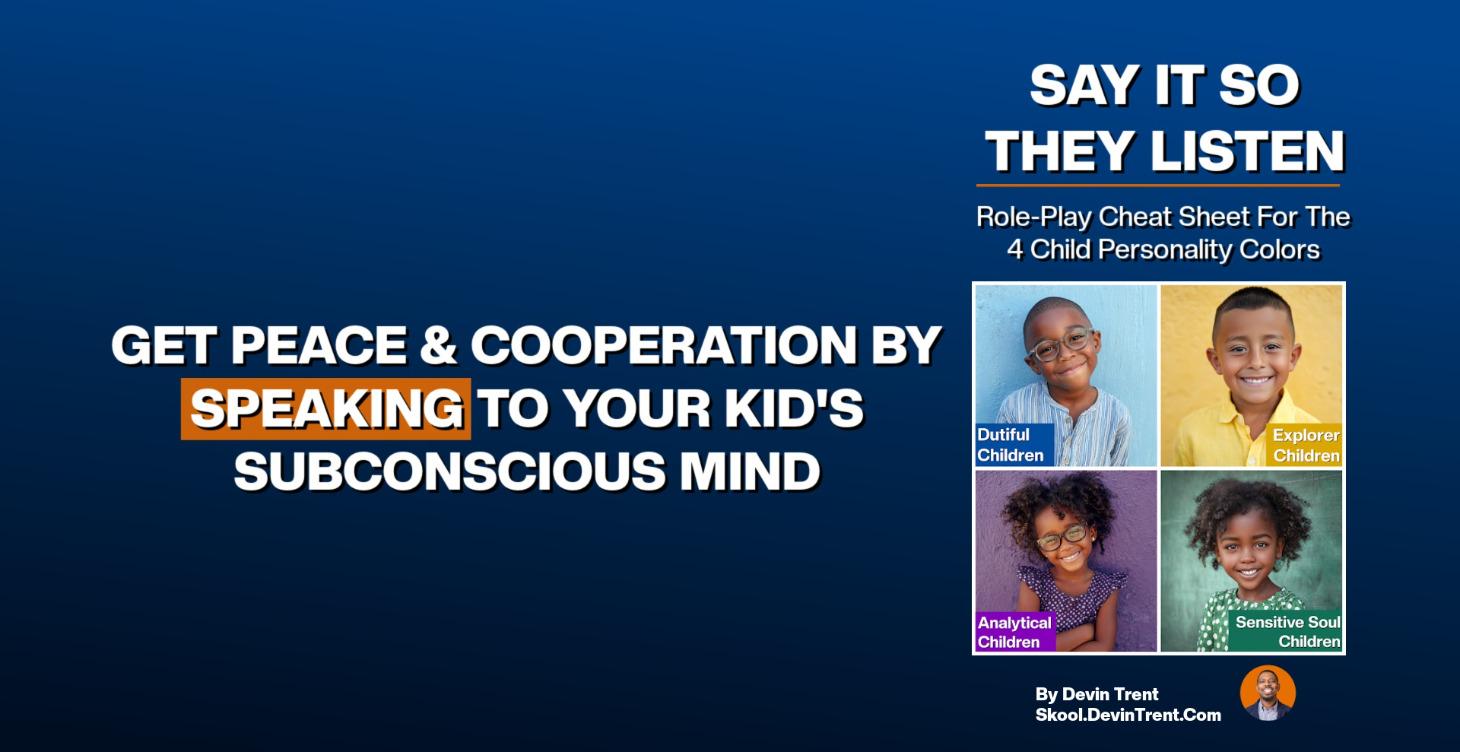 GET PEACE & COOPERATION BY SPEAKING TO YOUR KID'S SUBCONSCIOUS MIND

SAY IT SO THEY LISTEN

Role-Play Cheat Sheet For The 4 Child Personality Colors

Dutiful Children

Explorer Children

Analytical Children

Sensitive Soul Children

By Devin Trent
Skool.DevinTrent.Com